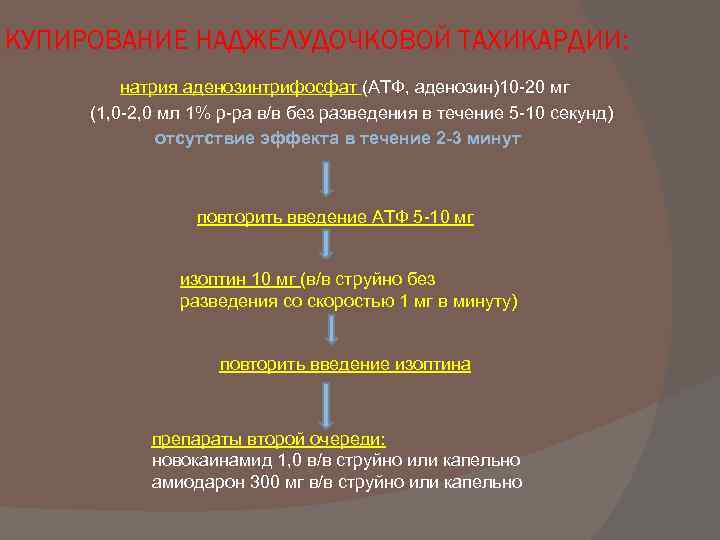 КУПИРОВАНИЕ НАДЖЕЛУДОЧКОВОЙ ТАХИКАРДИИ:

натрия аденозинтрифосфат (АТФ, аденозин)10-20 мг
(1,0-2,0 мл 1% р-ра в/в без разведения в течение 5-10 секунд)
отсутствие эффекта в течение 2-3 минут

повторить введение АТФ 5-10 мг

изоптин 10 мг (в/в струйно без разведения со скоростью 1 мг в минуту)

повторить введение изоптина

препараты второй очереди:
новокаинамид 1,0 в/в струйно или капельно
амиодарон 300 мг в/в струйно или капельно